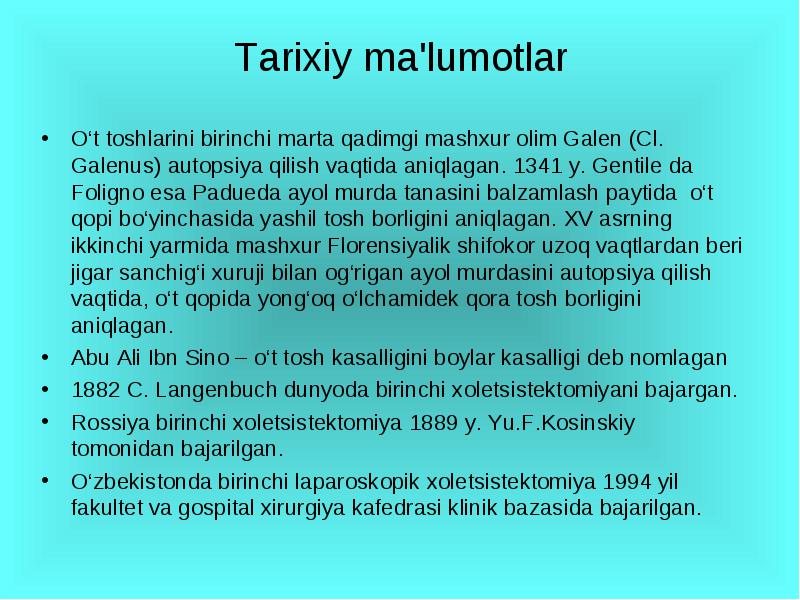 Tarixiy ma'lumotlar

• O‘t toshlarini birinchi marta qadimgi mashxur olim Galen (Cl. Galenus) autopsiya qilish vaqtida aniqlagan. 1341 y. Gentile da Foligno esa Padueda ayol murda tanasini balzamlash paytida o‘t qopi bo‘yinchasida yashil tosh borligini aniqlagan. XV asrning ikkinchi yarmida mashxur Florensiyalik shifokor uzoq vaqtlardan beri jigar sanchig‘i xuruji bilan og‘rigan ayol murdasini autopsiya qilish vaqtida, o‘t qopida yong‘oq o‘lchamidek qora tosh borligini aniqlagan.
• Abu Ali Ibn Sino – o‘t tosh kasalligini boylar kasalligi deb nomlagan
• 1882 C. Langenbuch dunyoda birinchi xoletsistektomiyani bajargan.
• Rossiya birinchi xoletsistektomiya 1889 y. Yu.F.Kosinskiy tomonidan bajarilgan.
• O‘zbekistonda birinchi laparoskopik xoletsistektomiya 1994 yil fakultet va gospital xirurgiya kafedrasi klinik bazasida bajarilgan.